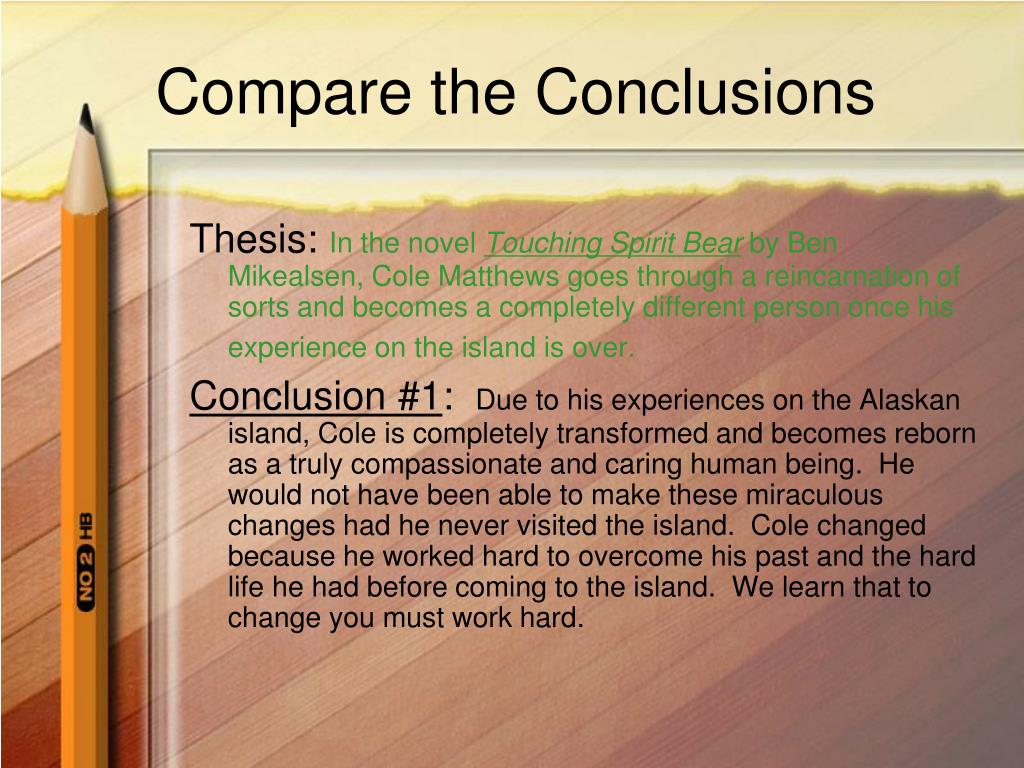 Compare the Conclusions

Thesis: In the novel Touching Spirit Bear by Ben Mikealsen, Cole Matthews goes through a reincarnation of sorts and becomes a completely different person once his experience on the island is over.

Conclusion #1: Due to his experiences on the Alaskan island, Cole is completely transformed and becomes reborn as a truly compassionate and caring human being. He would not have been able to make these miraculous changes had he never visited the island. Cole changed because he worked hard to overcome his past and the hard life he had before coming to the island. We learn that to change you must work hard.

NO 2 HB